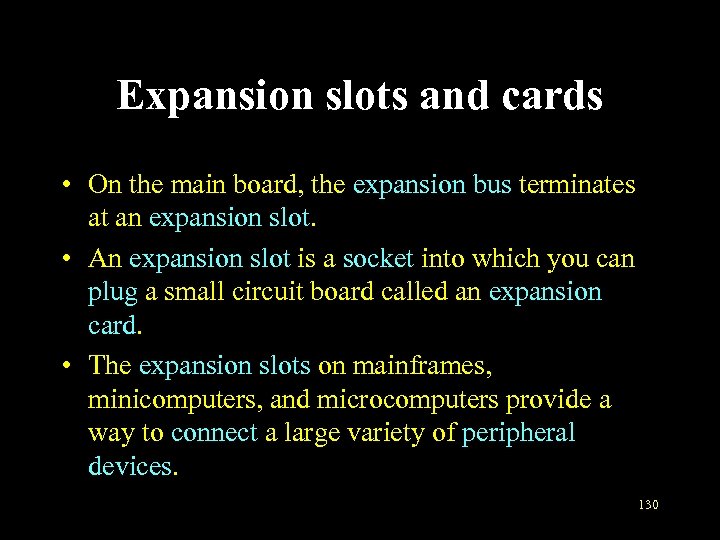 Expansion slots and cards

• On the main board, the expansion bus terminates at an expansion slot.

• An expansion slot is a socket into which you can plug a small circuit board called an expansion card.

• The expansion slots on mainframes, minicomputers, and microcomputers provide a way to connect a large variety of peripheral devices.

130